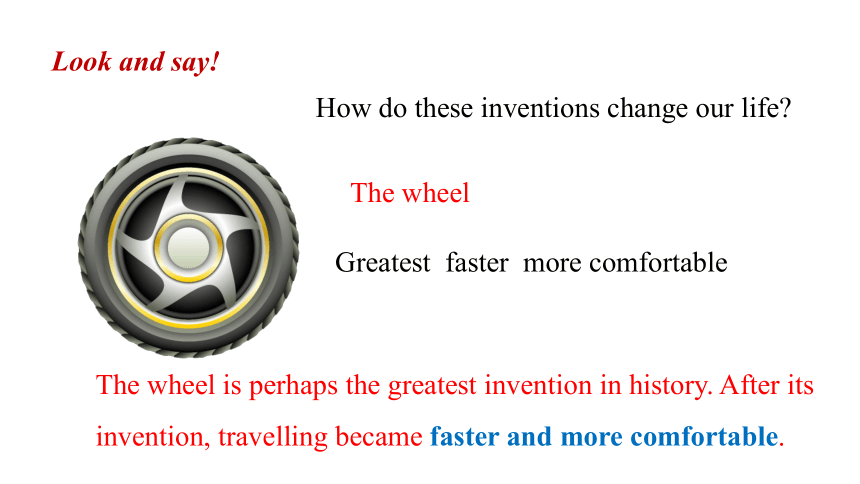 Look and say!

How do these inventions change our life?

The wheel

Greatest faster more comfortable

The wheel is perhaps the greatest invention in history. After its invention, travelling became faster and more comfortable.